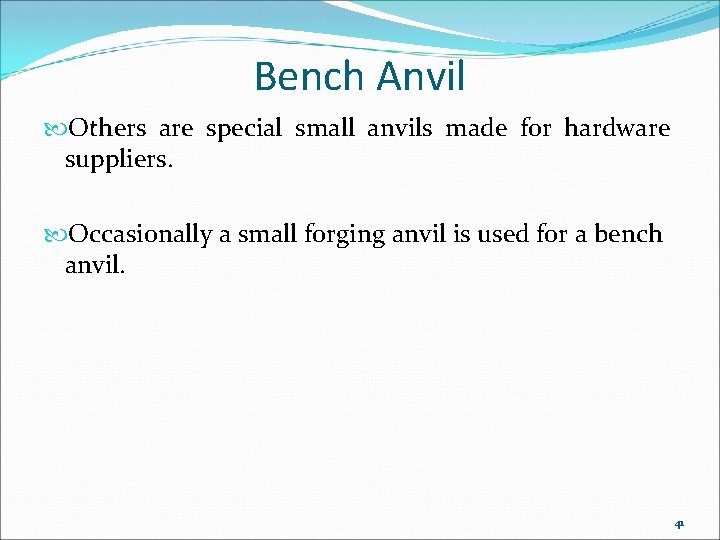 Bench Anvil

Others are special small anvils made for hardware suppliers.

Occasionally a small forging anvil is used for a bench anvil.

41